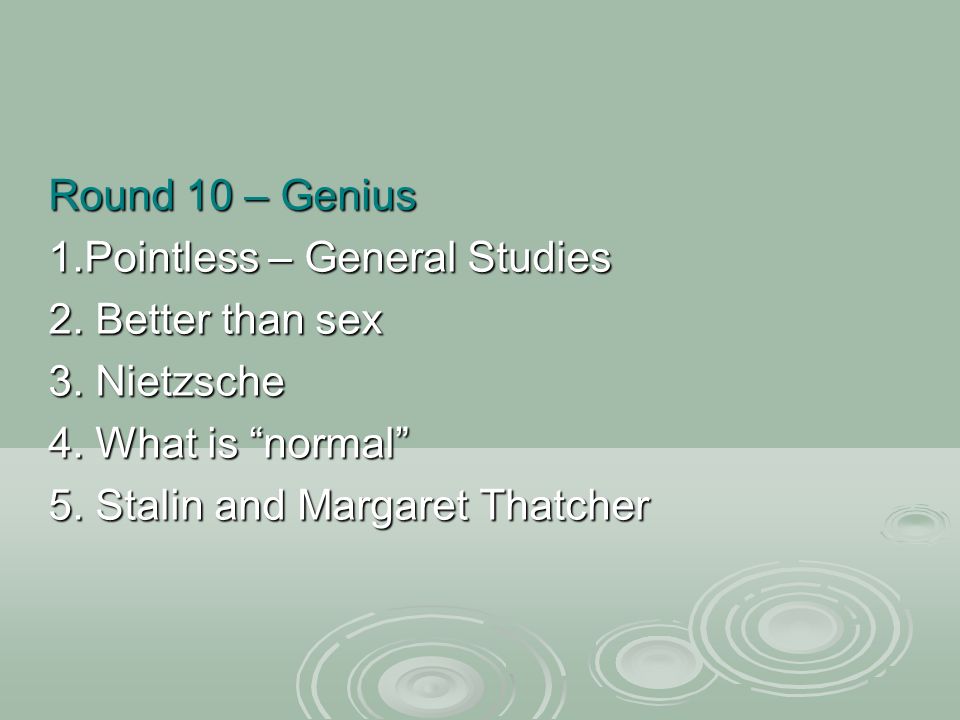 Round 10 – Genius
1.Pointless – General Studies
2. Better than sex
3. Nietzsche
4. What is “normal”
5. Stalin and Margaret Thatcher